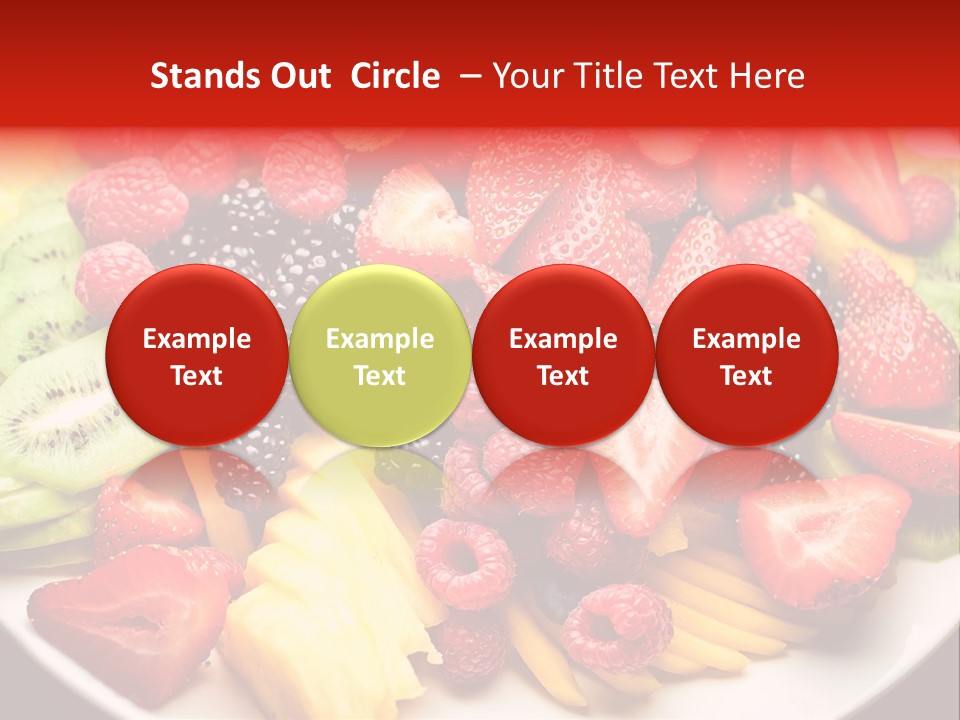 Stands Out Circle – Your Title Text Here

Example Text

Example Text

Example Text

Example Text